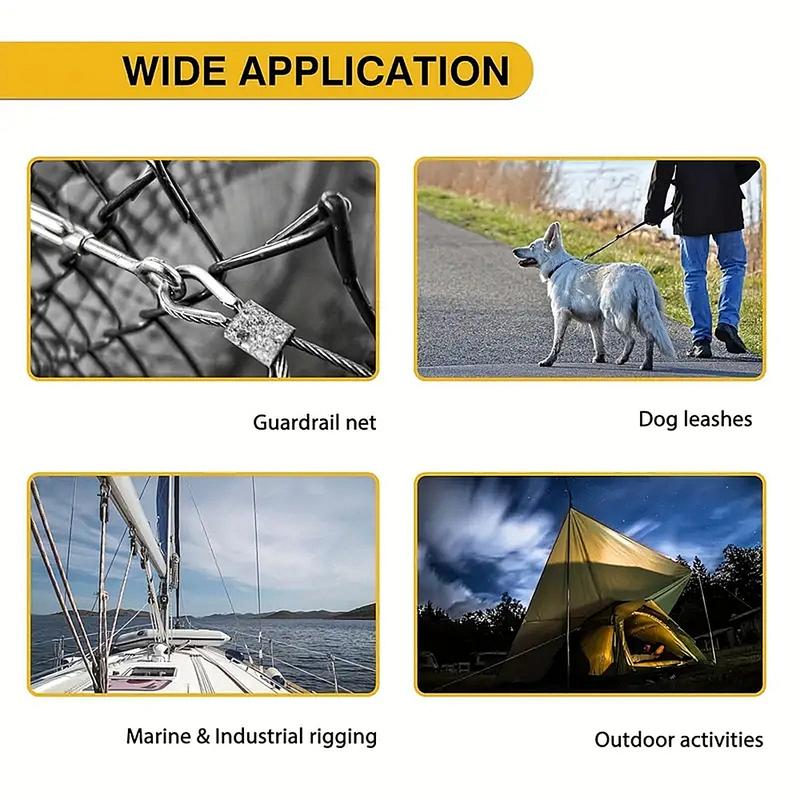 WIDE APPLICATION

Guardrail net

Dog leashes

Marine & Industrial rigging

Outdoor activities